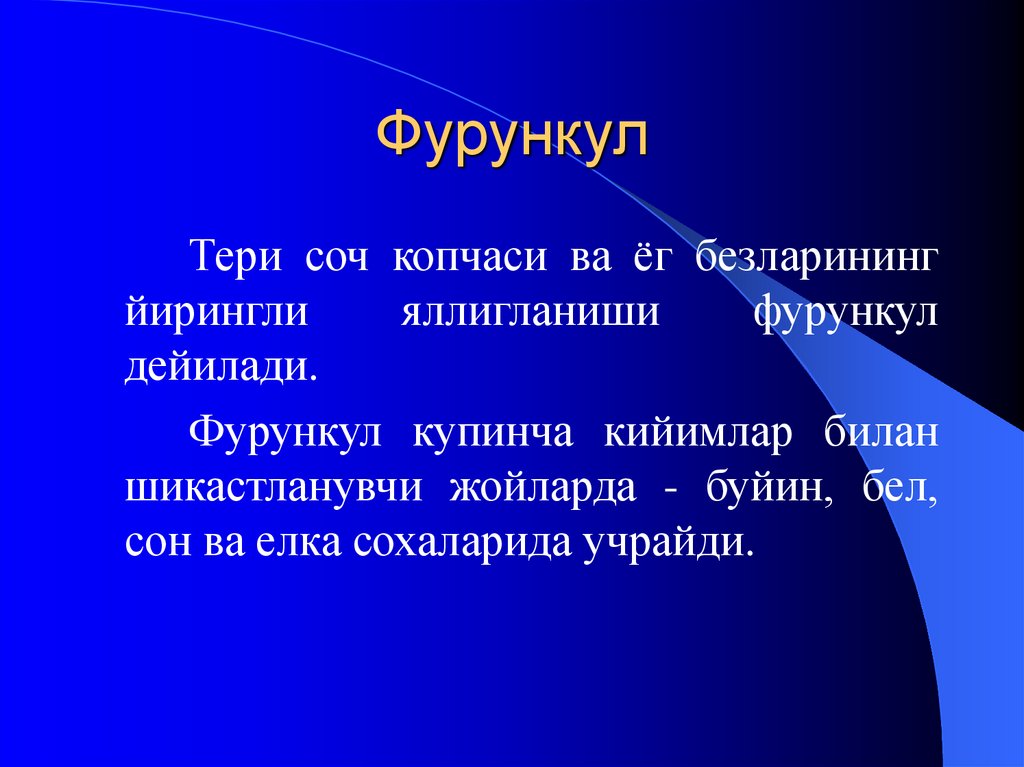 Фурункул

Тери соч копчаси ва ёг безларининг йирингли яллигланиши фурункул дейилади.

Фурункул купинча кийимлар билан шикастланувчи жойларда - буйин, бел, сон ва елка сохаларида учрайди.